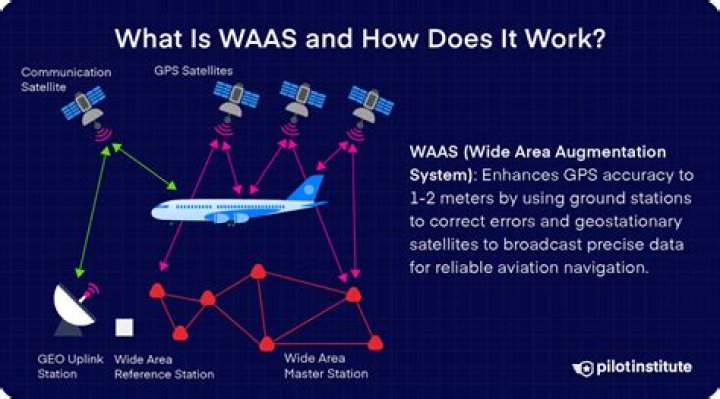 What Is WAAS and How Does It Work?

Communication Satellite

GPS Satellites

WAAS (Wide Area Augmentation System): Enhances GPS accuracy to 1-2 meters by using ground stations to correct errors and geostationary satellites to broadcast precise data for reliable aviation navigation.

GEO Uplink Station

Wide Area Reference Station

Wide Area Master Station

pilotinstitute